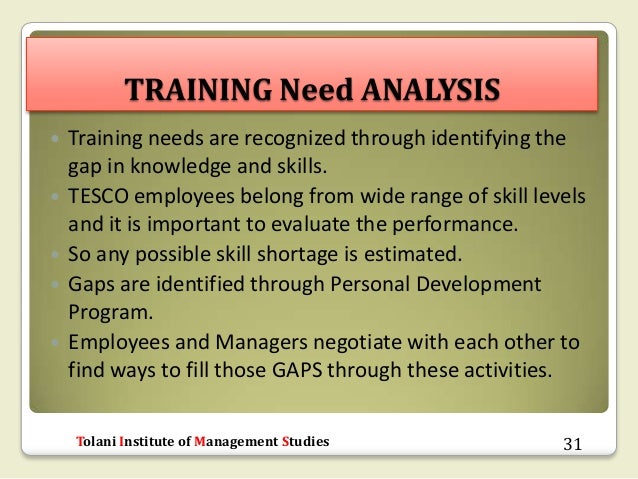 TRAINING Need ANALYSIS

- Training needs are recognized through identifying the gap in knowledge and skills.
- TESCO employees belong from wide range of skill levels and it is important to evaluate the performance.
- So any possible skill shortage is estimated.
- Gaps are identified through Personal Development Program.
- Employees and Managers negotiate with each other to find ways to fill those GAPS through these activities.

Tolani Institute of Management Studies

31